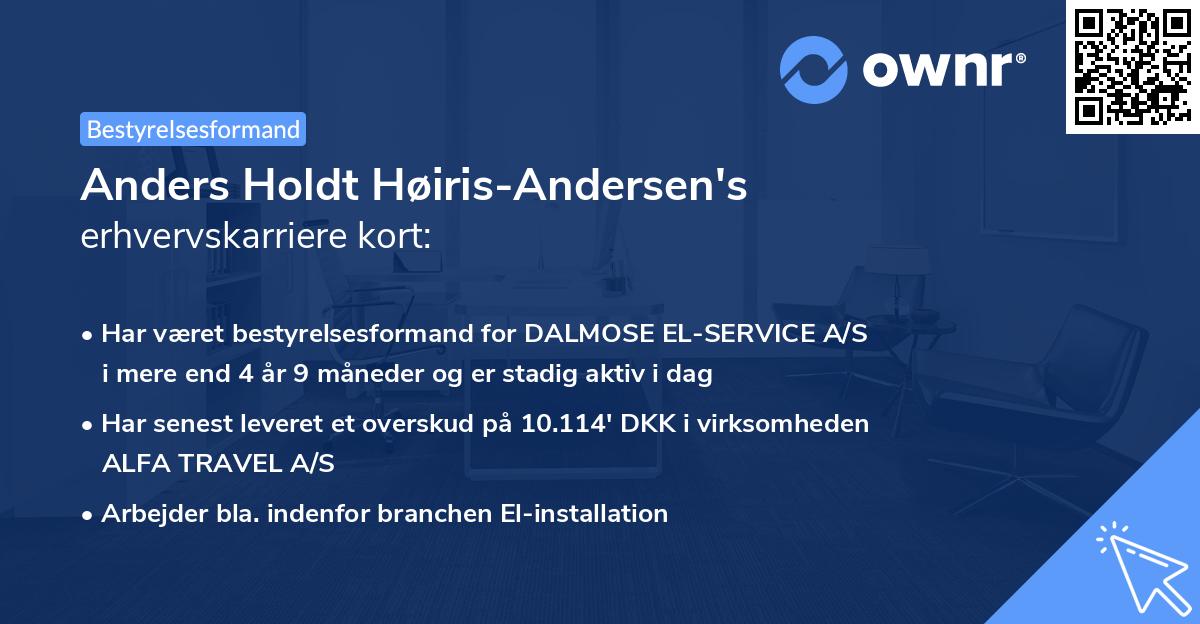 ownr®

Bestyrelsesformand

Anders Holdt Høiris-Andersen's
erhvervskarriere kort:

• Har været bestyrelsesformand for DALMOSE EL-SERVICE A/S i mere end 4 år 9 måneder og er stadig aktiv i dag

• Har senest leveret et overskud på 10.114' DKK i virksomheden ALFA TRAVEL A/S

• Arbejder bla. indenfor branchen El-installation